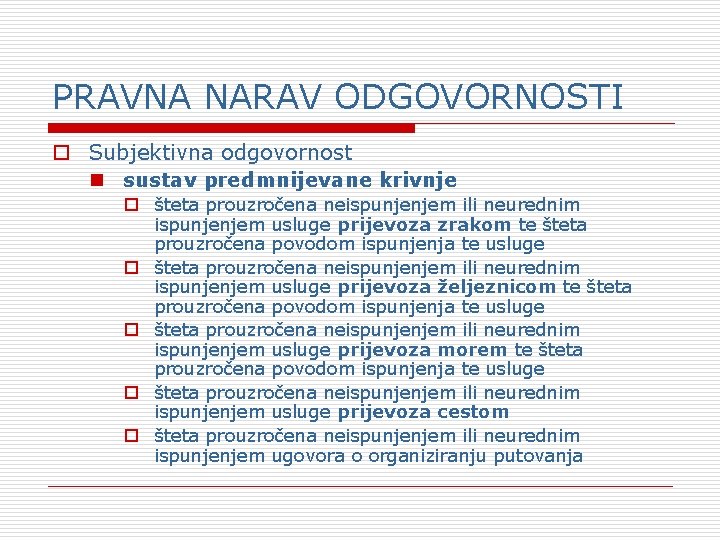 PRAVNA NARAV ODGOVORNOSTI

Subjektivna odgovornost

sustav predmnijevane krivnje

šteta prouzročena neispunjenjem ili neurednim ispunjenjem usluge prijevoza zrakom te šteta prouzročena povodom ispunjenja te usluge

šteta prouzročena neispunjenjem ili neurednim ispunjenjem usluge prijevoza željeznicom te šteta prouzročena povodom ispunjenja te usluge

šteta prouzročena neispunjenjem ili neurednim ispunjenjem usluge prijevoza morem te šteta prouzročena povodom ispunjenja te usluge

šteta prouzročena neispunjenjem ili neurednim ispunjenjem usluge prijevoza cestom

šteta prouzročena neispunjenjem ili neurednim ispunjenjem ugovora o organiziranju putovanja